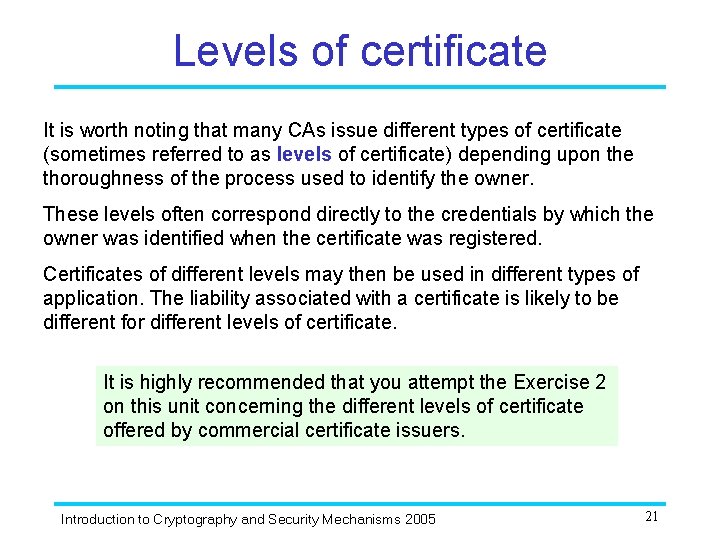 Levels of certificate

It is worth noting that many CAs issue different types of certificate (sometimes referred to as levels of certificate) depending upon the thoroughness of the process used to identify the owner.

These levels often correspond directly to the credentials by which the owner was identified when the certificate was registered.

Certificates of different levels may then be used in different types of application. The liability associated with a certificate is likely to be different for different levels of certificate.

It is highly recommended that you attempt the Exercise 2 on this unit concerning the different levels of certificate offered by commercial certificate issuers.

Introduction to Cryptography and Security Mechanisms 2005

21